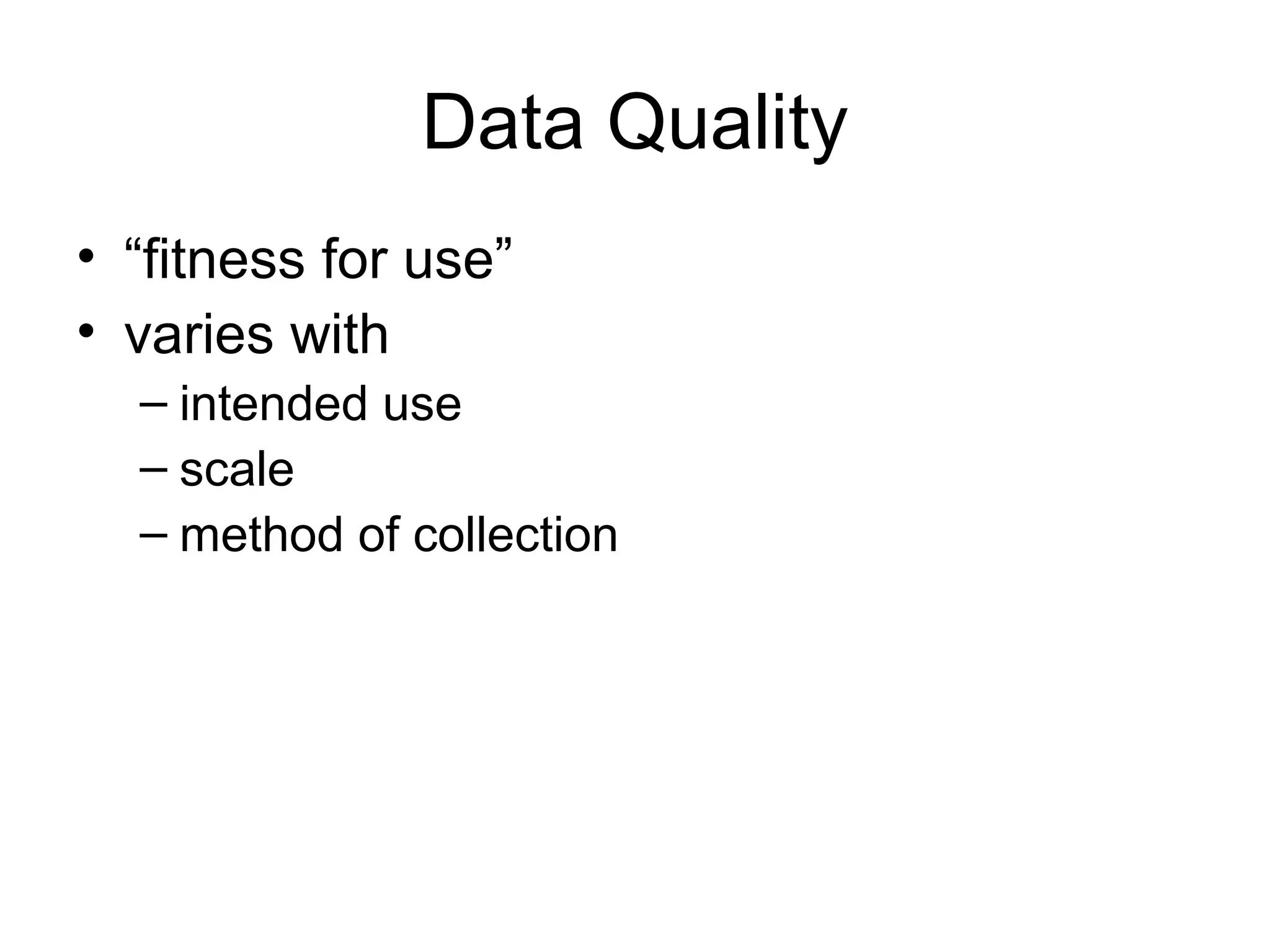 Data Quality

• “fitness for use”
• varies with
– intended use
– scale
– method of collection